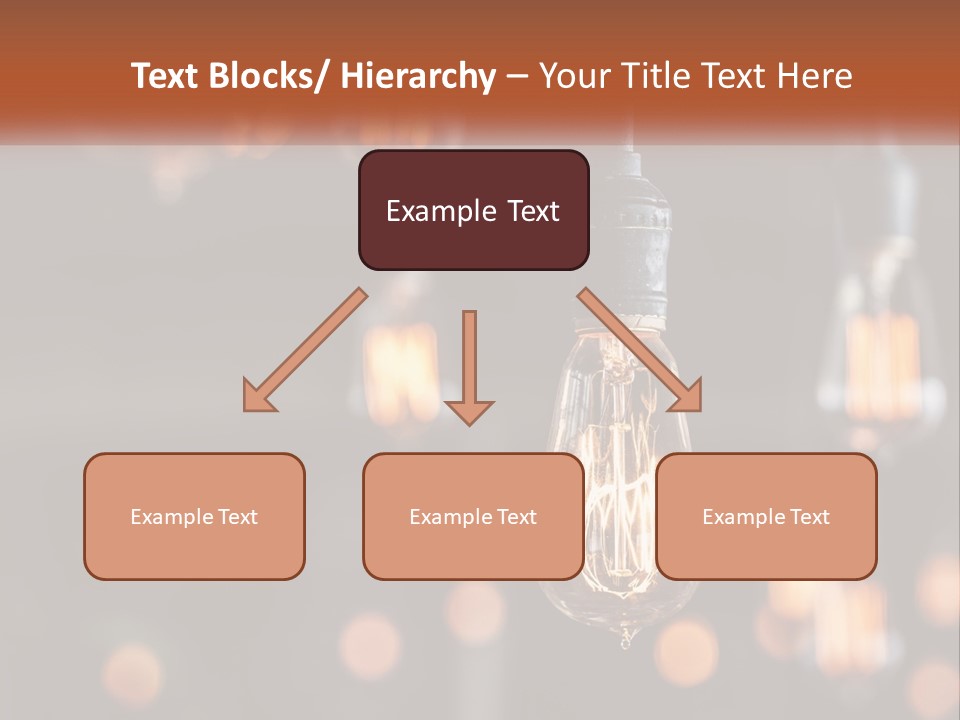 Text Blocks/ Hierarchy – Your Title Text Here

Example Text

Example Text

Example Text

Example Text